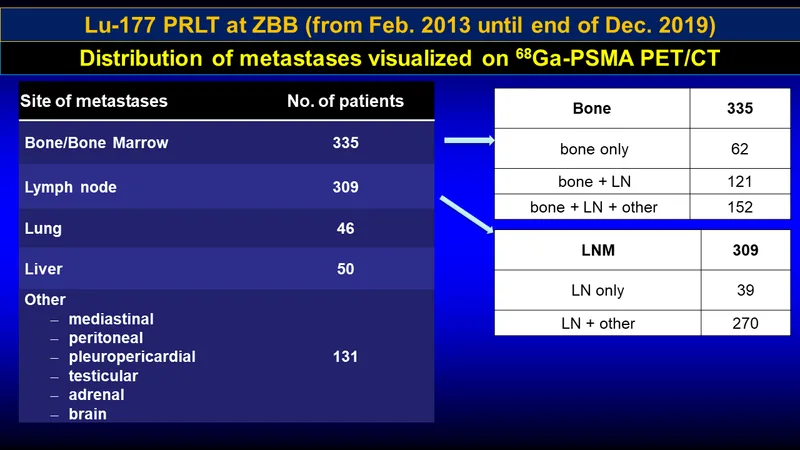 Lu-177 PRLT at ZBB (from Feb. 2013 until end of Dec. 2019)

Distribution of metastases visualized on $^{68}$Ga-PSMA PET/CT

| Site of metastases | No. of patients |
|---|---|
| Bone/Bone Marrow | 335 |
| Lymph node | 309 |
| Lung | 46 |
| Liver | 50 |
| Other – mediastinal – peritoneal – pleuropericardial – testicular – adrenal – brain | 131 |

| Bone | 335 |
|---|---|
| bone only | 62 |
| bone + LN | 121 |
| bone + LN + other | 152 |

| LNM | 309 |
|---|---|
| LN only | 39 |
| LN + other | 270 |